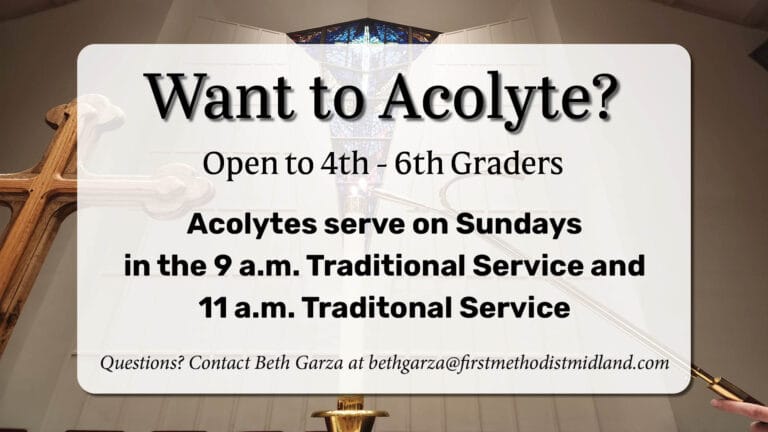 Want to Acolyte?

Open to 4th - 6th Graders

Acolytes serve on Sundays in the 9 a.m. Traditional Service and 11 a.m. Traditonal Service

Questions? Contact Beth Garza at bethgarza@firstmethodistmidland.com